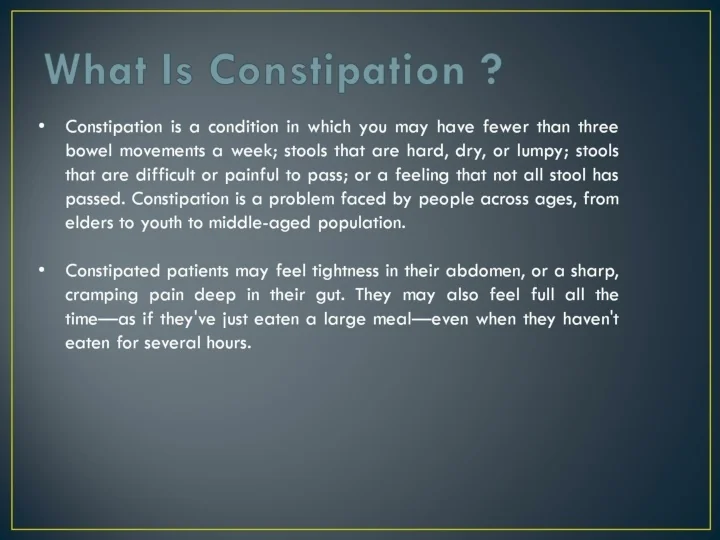 What Is Constipation ?

• Constipation is a condition in which you may have fewer than three bowel movements a week; stools that are hard, dry, or lumpy; stools that are difficult or painful to pass; or a feeling that not all stool has passed. Constipation is a problem faced by people across ages, from elders to youth to middle-aged population.

• Constipated patients may feel tightness in their abdomen, or a sharp, cramping pain deep in their gut. They may also feel full all the time—as if they've just eaten a large meal—even when they haven't eaten for several hours.